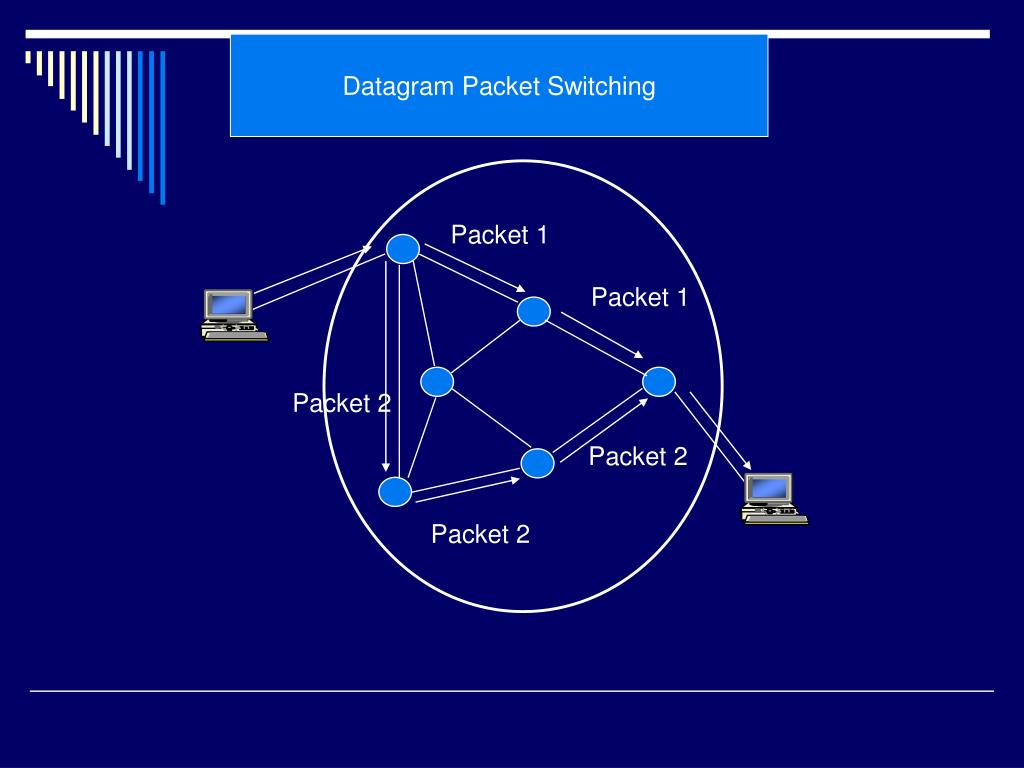 Datagram Packet Switching

Packet 1

Packet 1

Packet 2

Packet 2

Packet 2